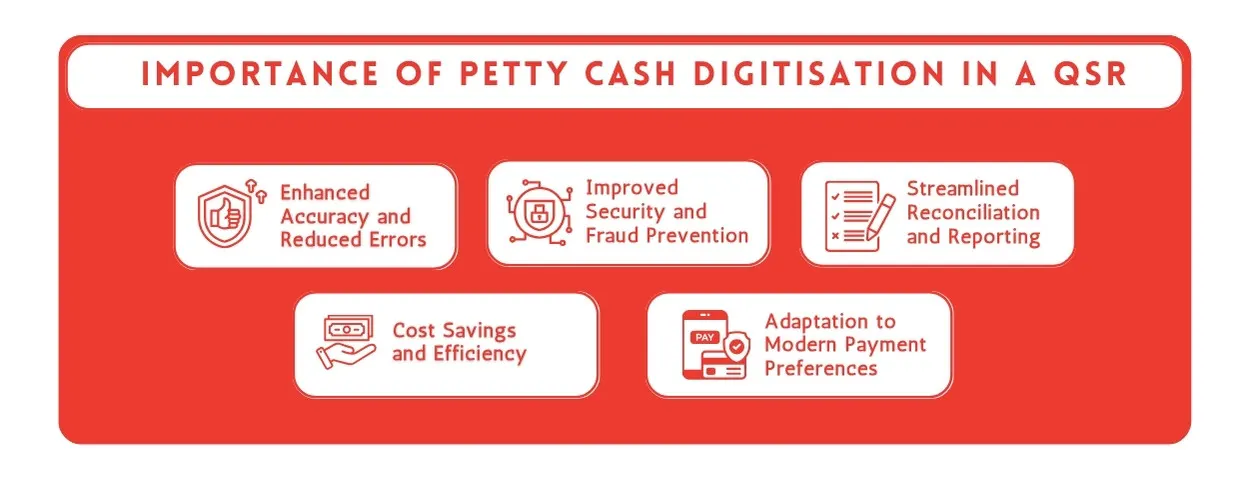 IMPORTANCE OF PETTY CASH DIGITISATION IN A QSR

Enhanced Accuracy and Reduced Errors

Improved Security and Fraud Prevention

Streamlined Reconciliation and Reporting

Cost Savings and Efficiency

PAY

Adaptation to Modern Payment Preferences